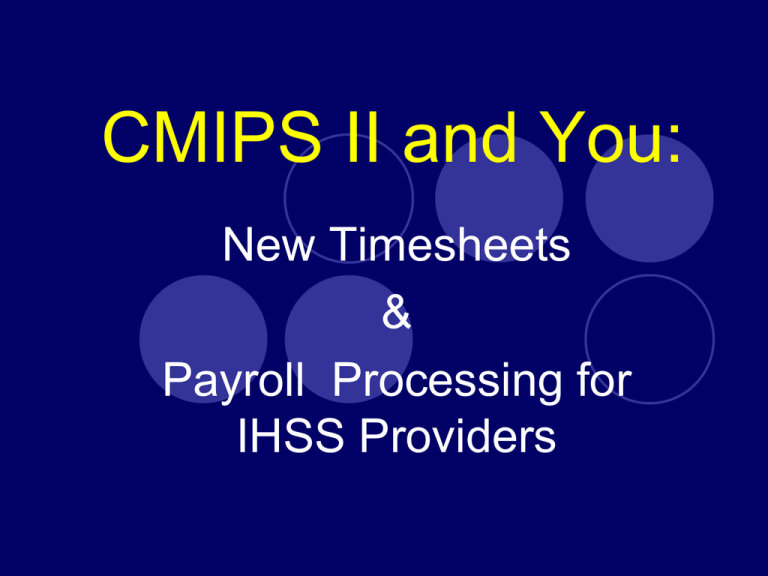 CMIPS II and You:

New Timesheets
&
Payroll Processing for IHSS Providers